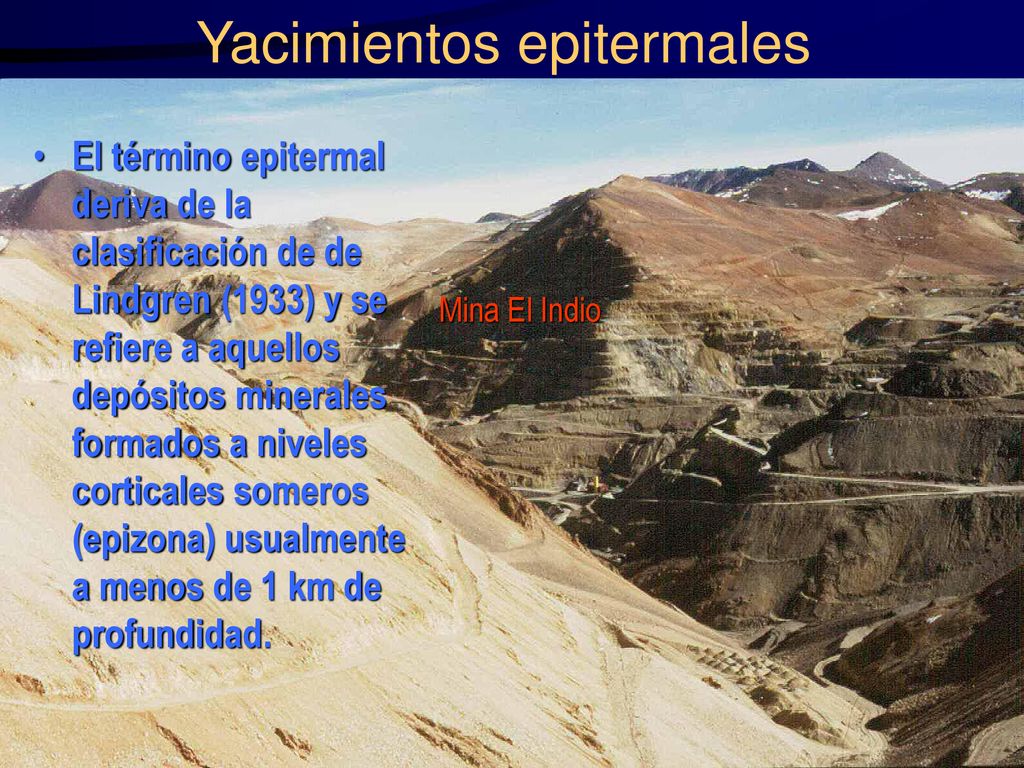 Yacimientos epitermales

• El término epitermal deriva de la clasificación de de Lindgren (1933) y se refiere a aquellos depósitos minerales formados a niveles corticales someros (epizona) usualmente a menos de 1 km de profundidad.

Mina El Indio